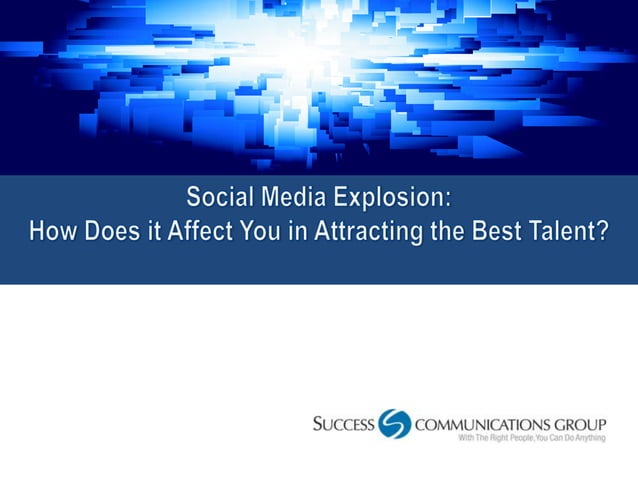 Social Media Explosion:
How Does it Affect You in Attracting the Best Talent?

SUCCESS COMMUNICATIONS GROUP
With The Right People, You Can Do Anything